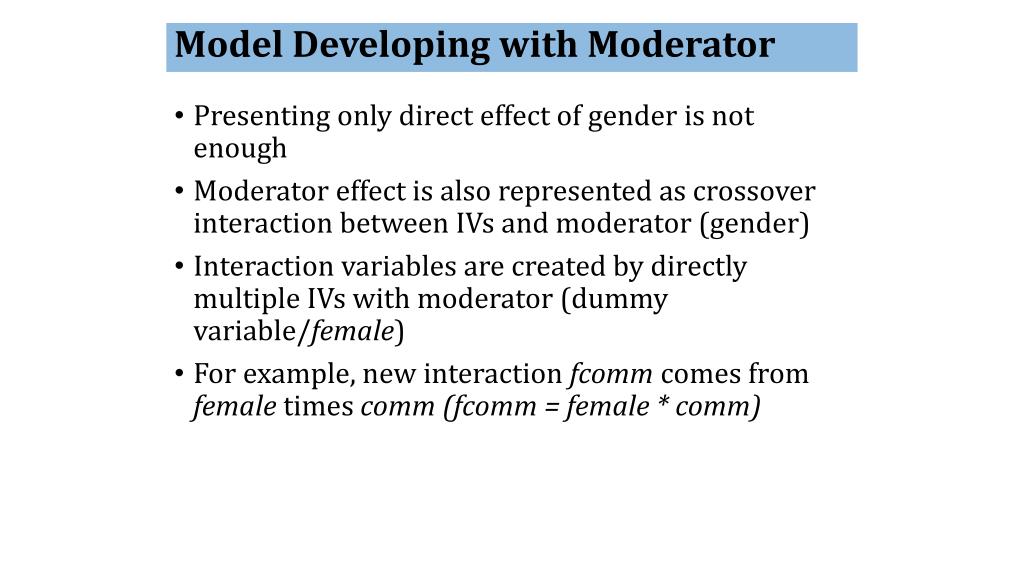 Model Developing with Moderator

• Presenting only direct effect of gender is not enough

• Moderator effect is also represented as crossover interaction between IVs and moderator (gender)

• Interaction variables are created by directly multiple IVs with moderator (dummy variable/female)

• For example, new interaction fcomm comes from female times comm (fcomm = female * comm)